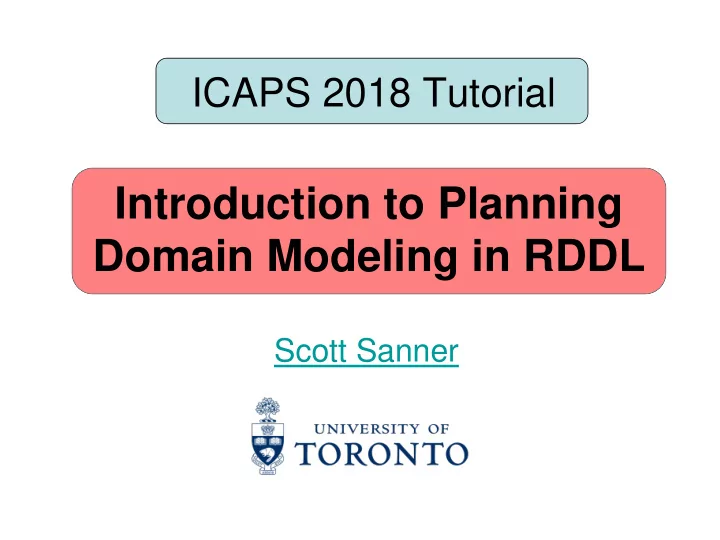 ICAPS 2018 Tutorial

Introduction to Planning Domain Modeling in RDDL

Scott Sanner

UNIVERSITY OF TORONTO